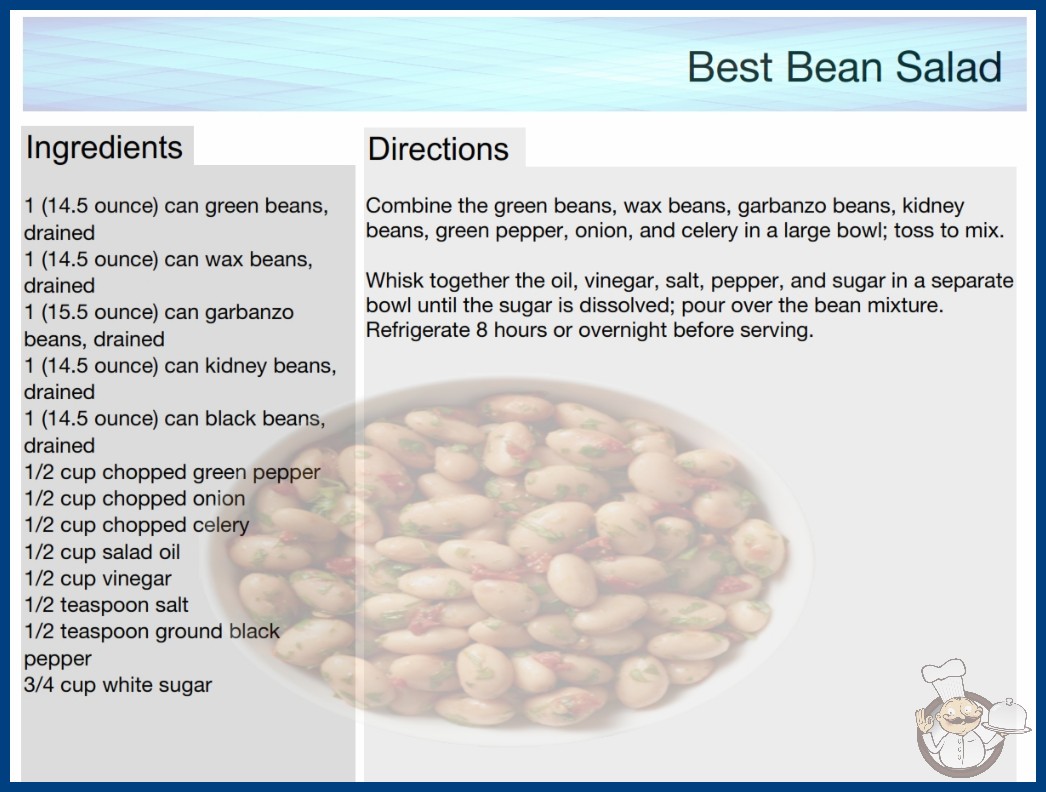 Best Bean Salad

Ingredients

1 (14.5 ounce) can green beans, drained
1 (14.5 ounce) can wax beans, drained
1 (15.5 ounce) can garbanzo beans, drained
1 (14.5 ounce) can kidney beans, drained
1 (14.5 ounce) can black beans, drained
1/2 cup chopped green pepper
1/2 cup chopped onion
1/2 cup chopped celery
1/2 cup salad oil
1/2 cup vinegar
1/2 teaspoon salt
1/2 teaspoon ground black pepper
3/4 cup white sugar

Directions

Combine the green beans, wax beans, garbanzo beans, kidney beans, green pepper, onion, and celery in a large bowl; toss to mix.

Whisk together the oil, vinegar, salt, pepper, and sugar in a separate bowl until the sugar is dissolved; pour over the bean mixture. Refrigerate 8 hours or overnight before serving.